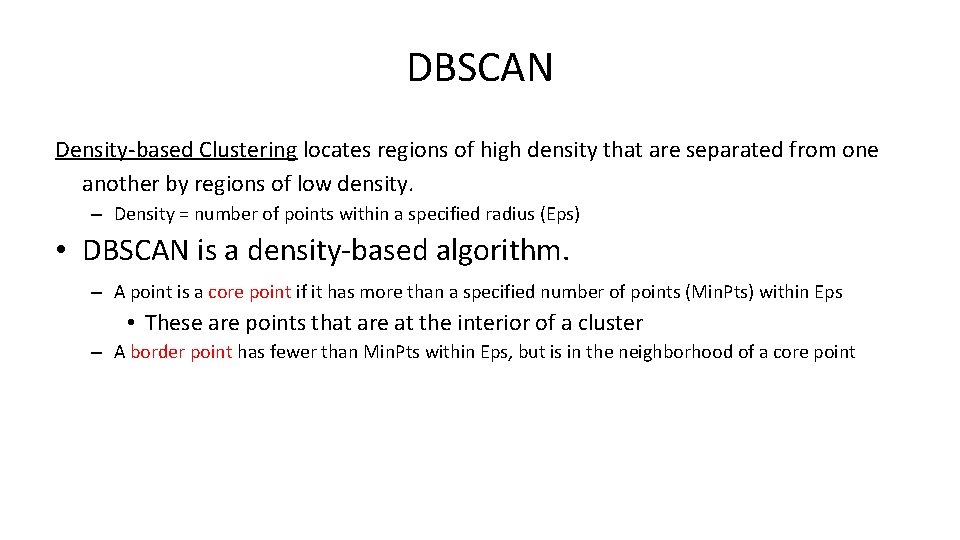 DBSCAN

Density-based Clustering locates regions of high density that are separated from one another by regions of low density.

– Density = number of points within a specified radius (Eps)

• DBSCAN is a density-based algorithm.

– A point is a core point if it has more than a specified number of points (Min.Pts) within Eps

• These are points that are at the interior of a cluster

– A border point has fewer than Min.Pts within Eps, but is in the neighborhood of a core point